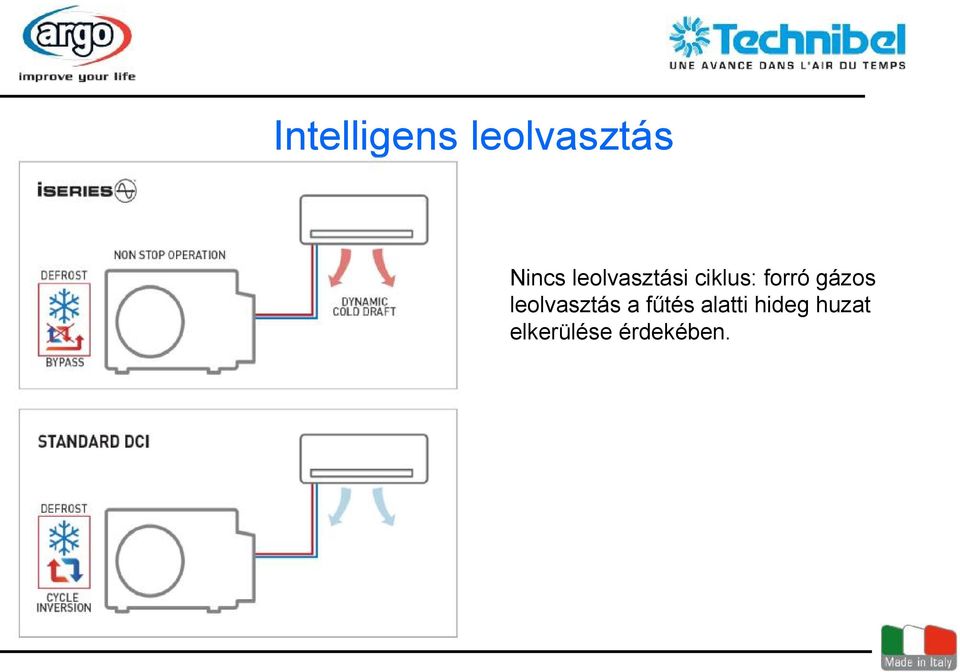 argo
improve your life

Technibel
UNE AVANCE DANS L'AIR DU TEMPS

Intelligens leolvasztás

iSERIES

NON STOP OPERATION

DEFROST

BYPASS

DYNAMIC COLD DRAFT

Nincs leolvasztási ciklus: forró gázos leolvasztás a fűtés alatti hideg huzat elkerülése érdekében.

STANDARD DCI

DEFROST

CYCLE INVERSION

Made in Italy